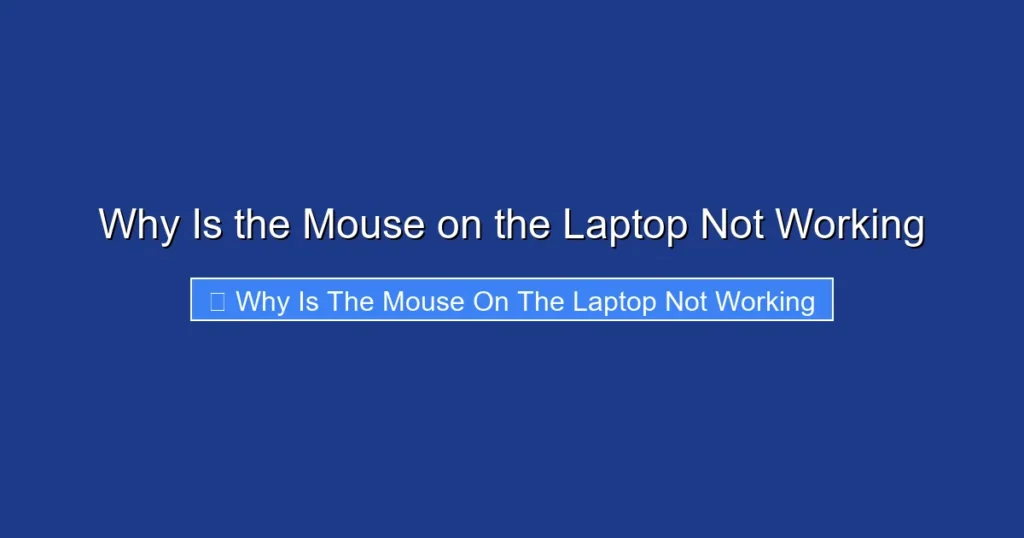 Why Is the Mouse on the Laptop Not Working

Why Is The Mouse On The Laptop Not Working